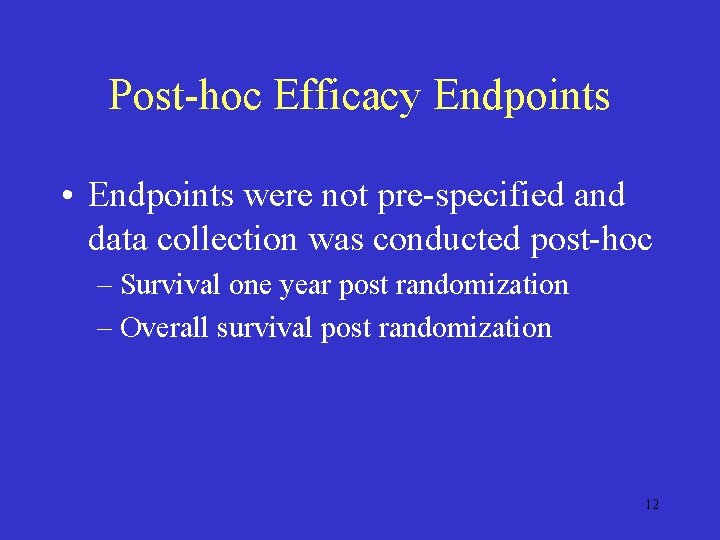 Post-hoc Efficacy Endpoints

• Endpoints were not pre-specified and data collection was conducted post-hoc

– Survival one year post randomization

– Overall survival post randomization

12